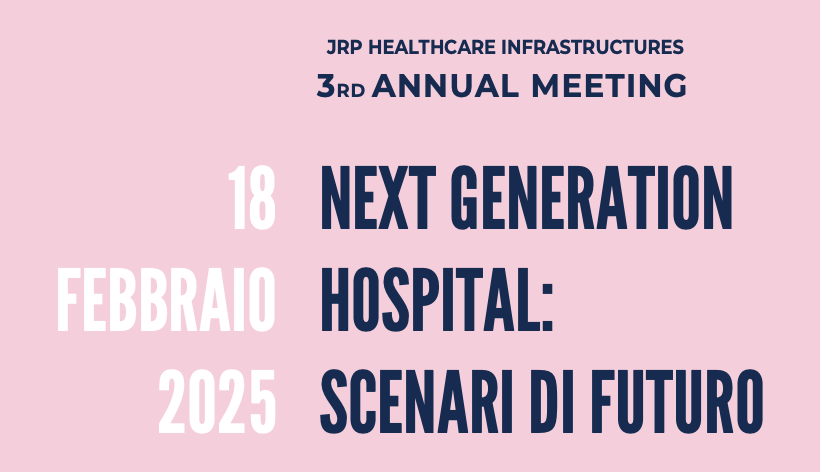 JRP HEALTHCARE INFRASTRUCTURES
3RD ANNUAL MEETING

18
FEBBRAIO
2025

NEXT GENERATION
HOSPITAL:
SCENARI DI FUTURO